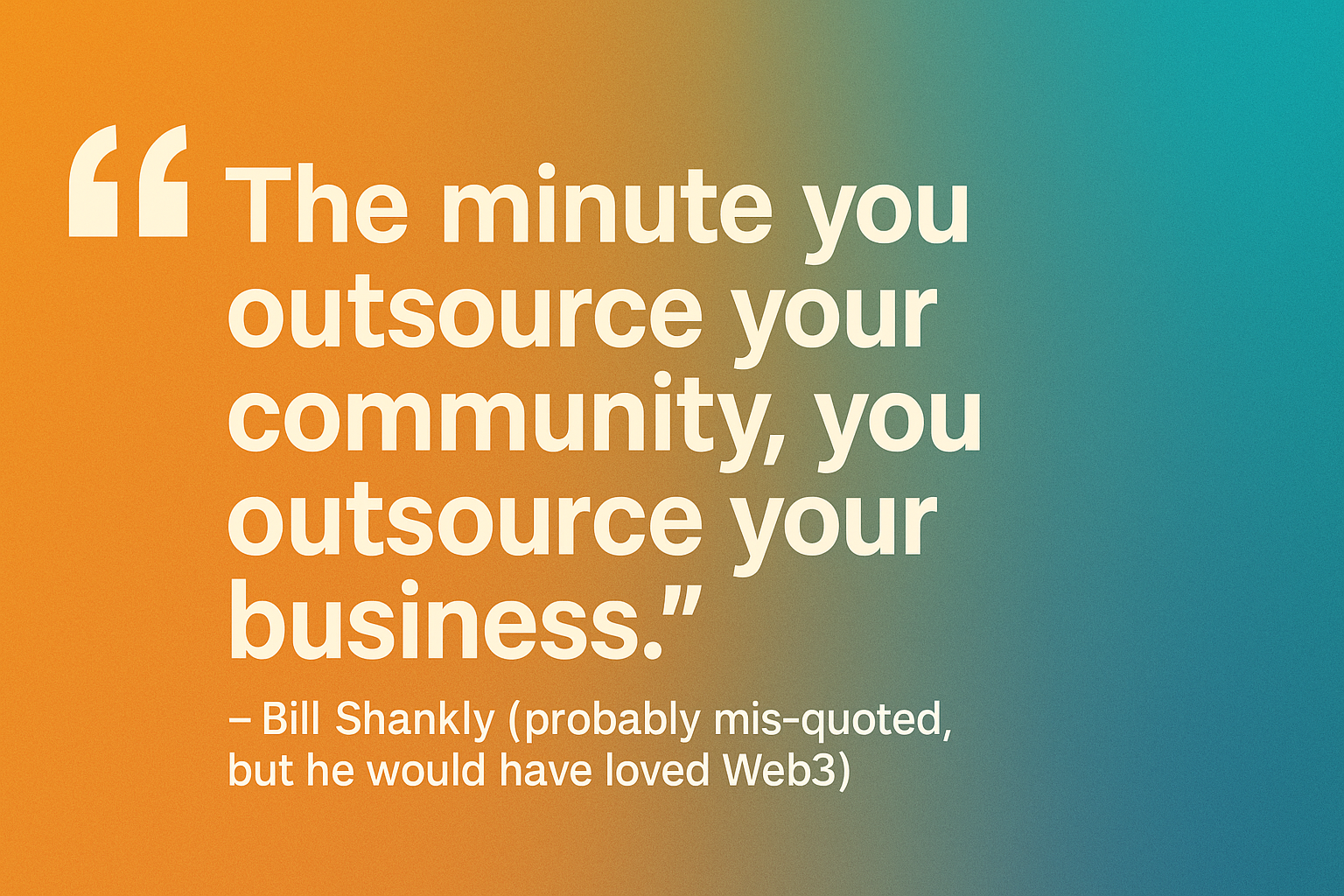 “The minute you outsource your community, you outsource your business.”

– Bill Shankly (probably mis-quoted, but he would have loved Web3)